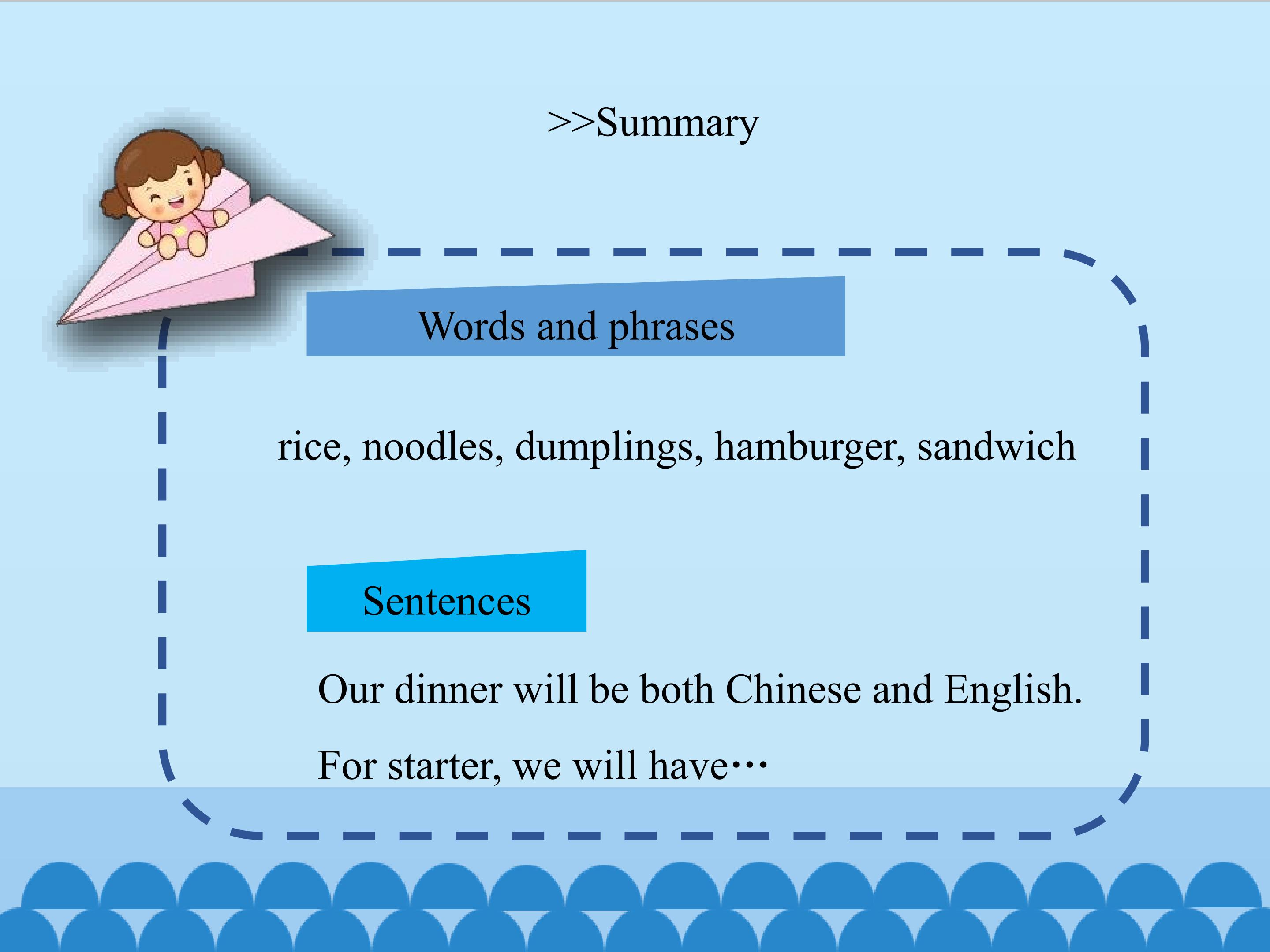 >>Summary

Words and phrases

rice, noodles, dumplings, hamburger, sandwich

Sentences

Our dinner will be both Chinese and English.

For starter, we will have…